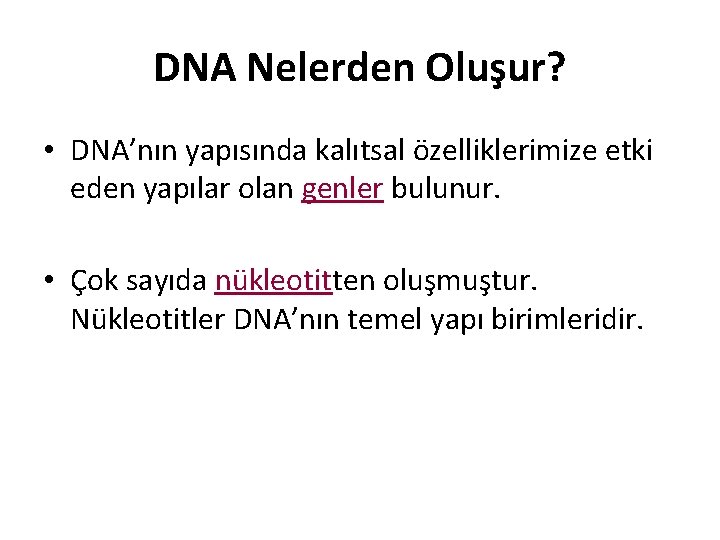 DNA Nelerden Oluşur?

• DNA'nın yapısında kalıtsal özelliklerimize etki eden yapılar olan genler bulunur.

• Çok sayıda nükleotitten oluşmuştur. Nükleotitler DNA'nın temel yapı birimleridir.